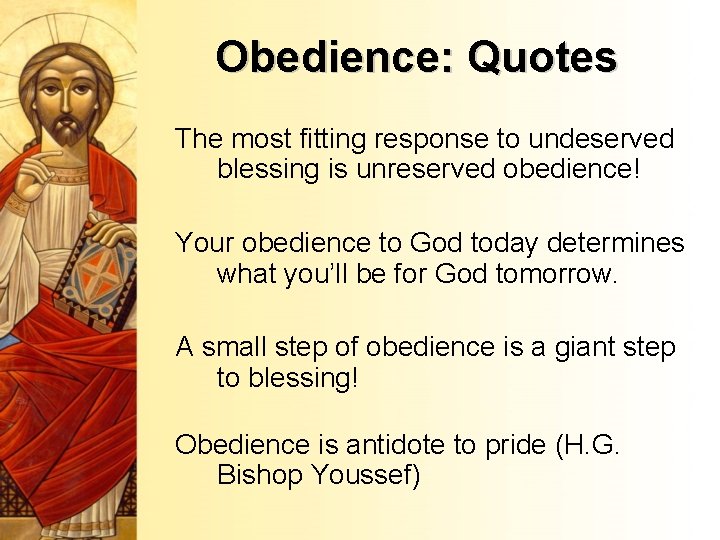 Obedience: Quotes

The most fitting response to undeserved blessing is unreserved obedience!

Your obedience to God today determines what you'll be for God tomorrow.

A small step of obedience is a giant step to blessing!

Obedience is antidote to pride (H.G. Bishop Youssef)